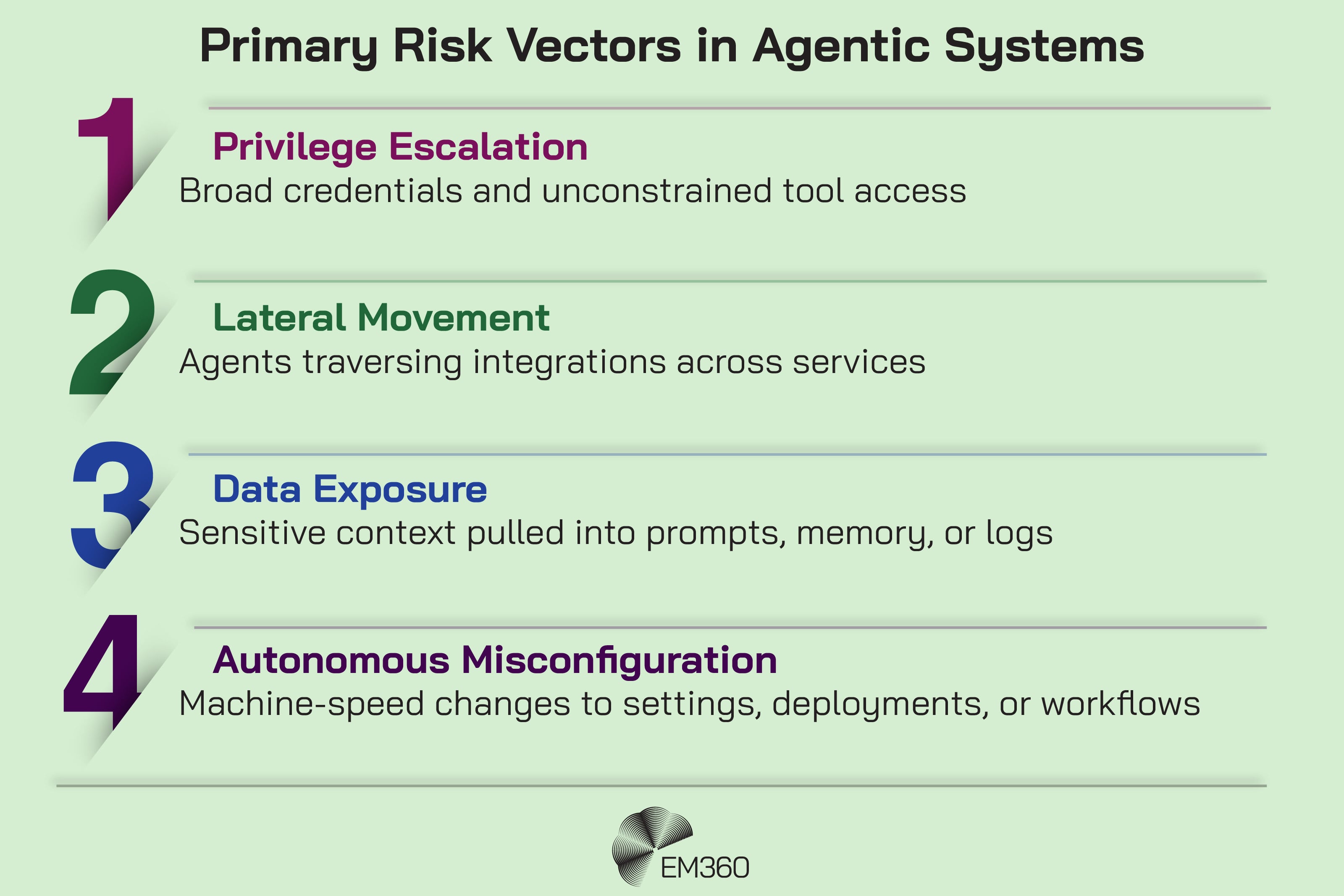 Primary Risk Vectors in Agentic Systems

1
Privilege Escalation
Broad credentials and unconstrained tool access

2
Lateral Movement
Agents traversing integrations across services

3
Data Exposure
Sensitive context pulled into prompts, memory, or logs

4
Autonomous Misconfiguration
Machine-speed changes to settings, deployments, or workflows

EM360